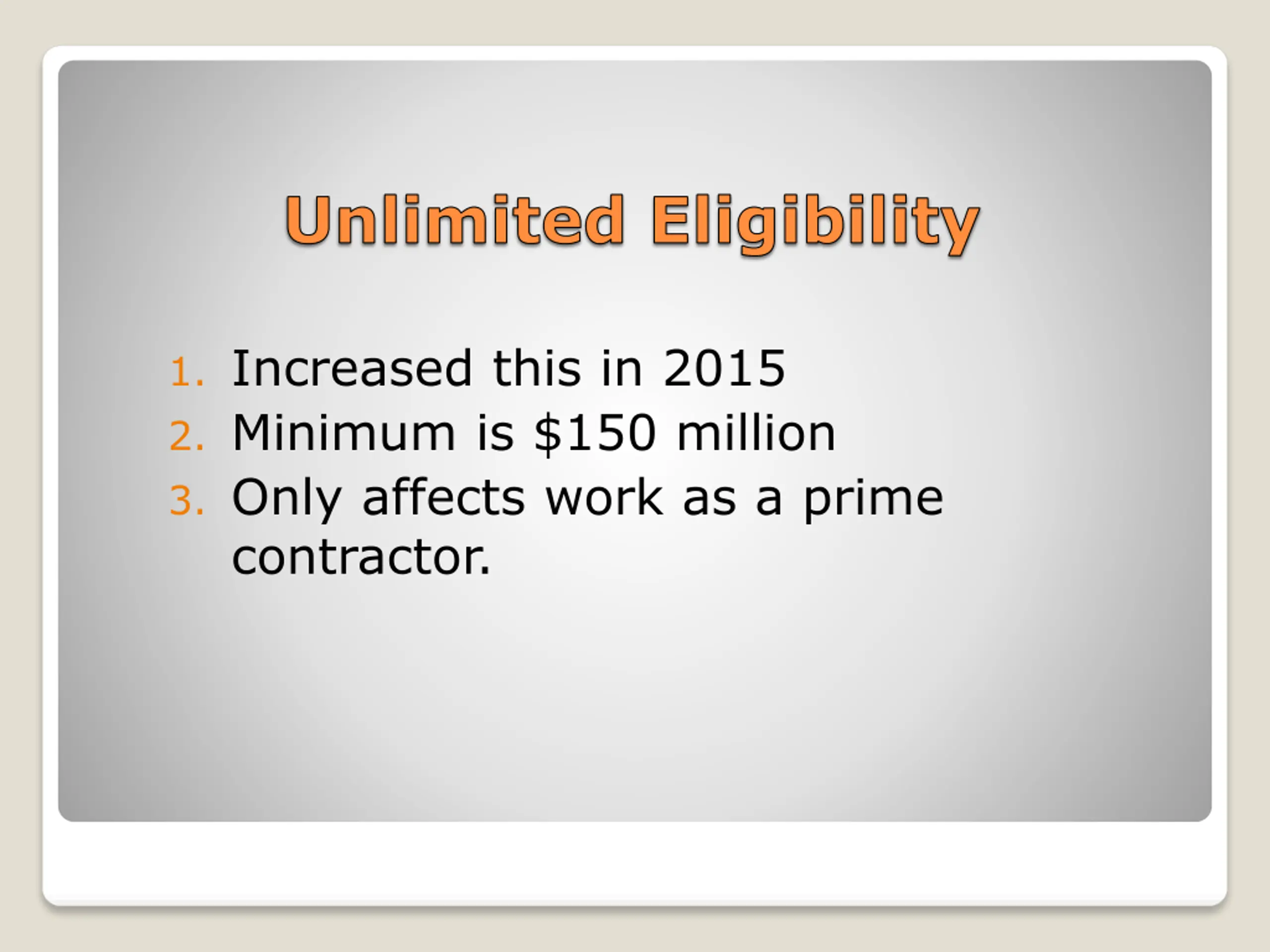 Unlimited Eligibility

1. Increased this in 2015
2. Minimum is \$150 million
3. Only affects work as a prime contractor.